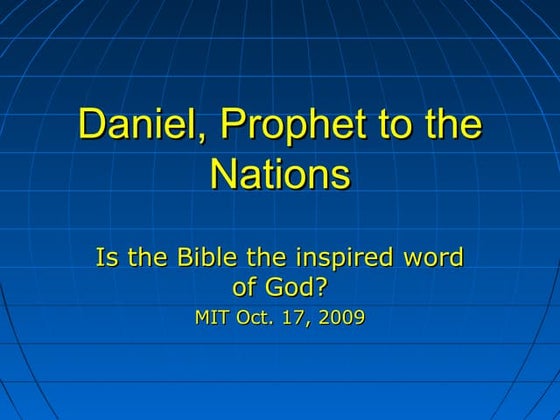 Daniel, Prophet to the Nations

Is the Bible the inspired word of God?

MIT Oct. 17, 2009